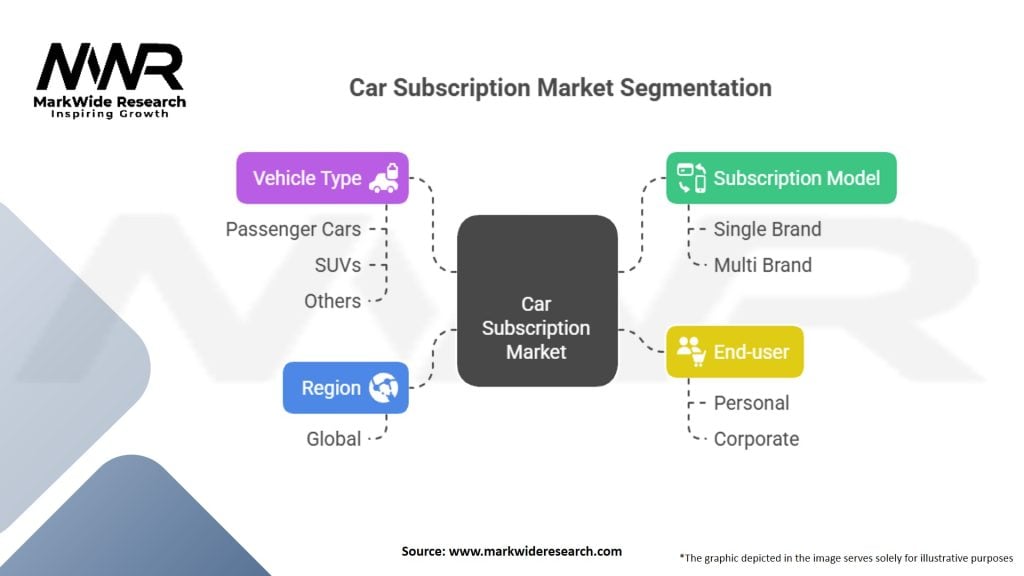 MWR
MarkWide Research
Inspiring Growth

Car Subscription Market Segmentation

Vehicle Type
Passenger Cars
SUVs
Others

Region
Global

Car Subscription Market

Subscription Model
Single Brand
Multi Brand

End-user
Personal
Corporate

Source: www.markwideresearch.com

*The graphic depicted in the image serves solely for illustrative purposes